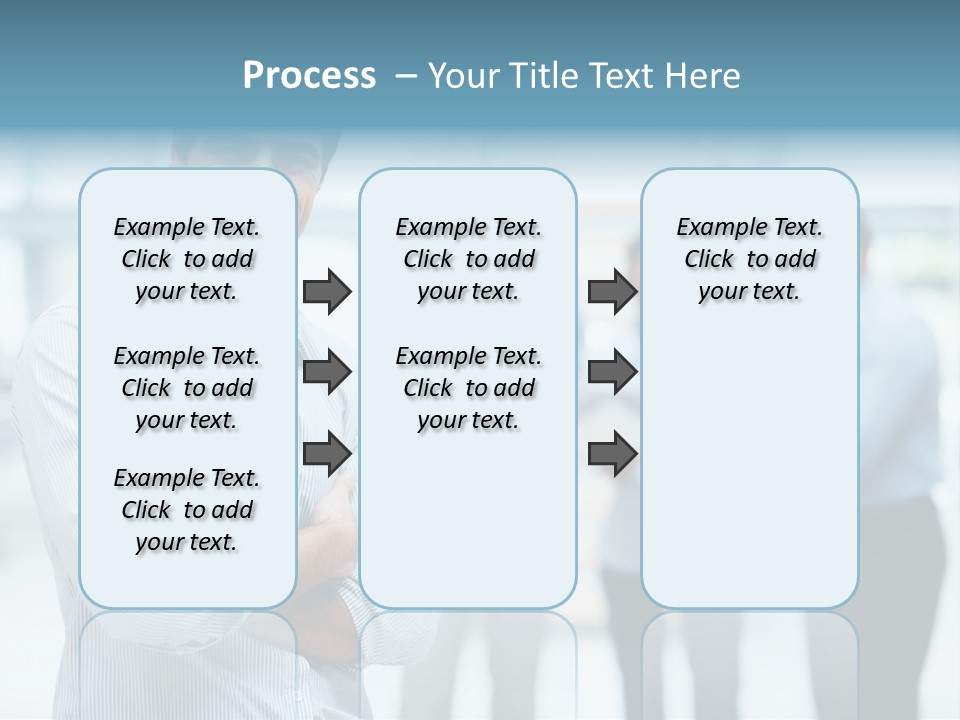 Process – Your Title Text Here

Example Text. Click to add your text.

Example Text. Click to add your text.

Example Text. Click to add your text.

Example Text. Click to add your text.

Example Text. Click to add your text.

Example Text. Click to add your text.